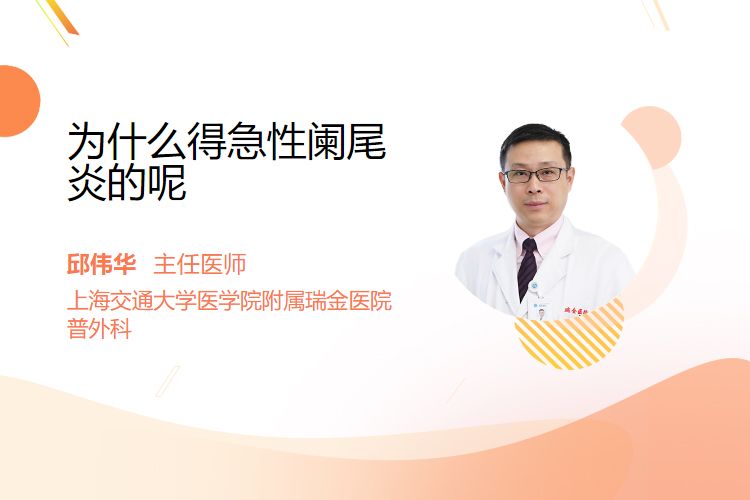 为什么得急性阑尾炎的呢

邱伟华 主任医师

上海交通大学医学院附属瑞金医院普外科